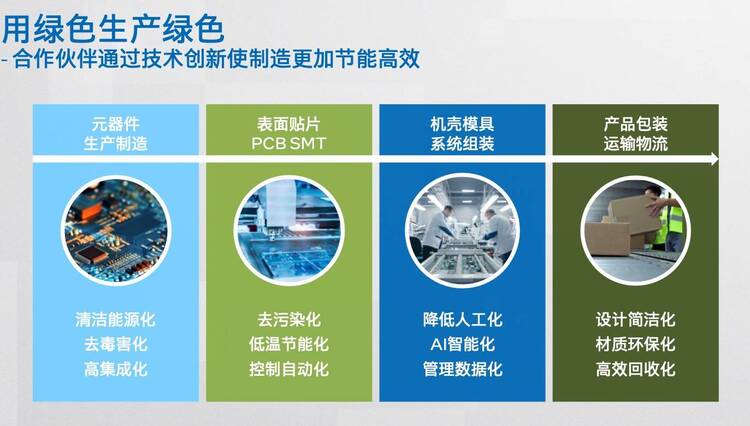 用绿色生产绿色
- 合作伙伴通过技术创新使制造更加节能高效

元器件
生产制造

清洁能源化
去毒害化
高集成化

表面贴片
PCB SMT

去污染化
低温节能化
控制自动化

机壳模具
系统组装

降低人工化
AI智能化
管理数据化

产品包装
运输物流

设计简洁化
材质环保化
高效回收化